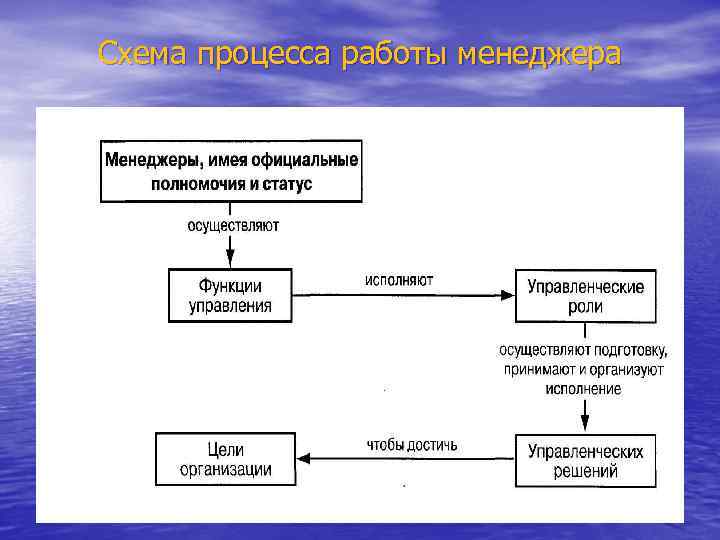 Схема процесса работы менеджера

Менеджеры, имея официальные полномочия и статус

осуществляют

Функции управления

исполняют

Управленческие роли

осуществляют подготовку, принимают и организуют исполнение

Управленческих решений

чтобы достичь

Цели организации